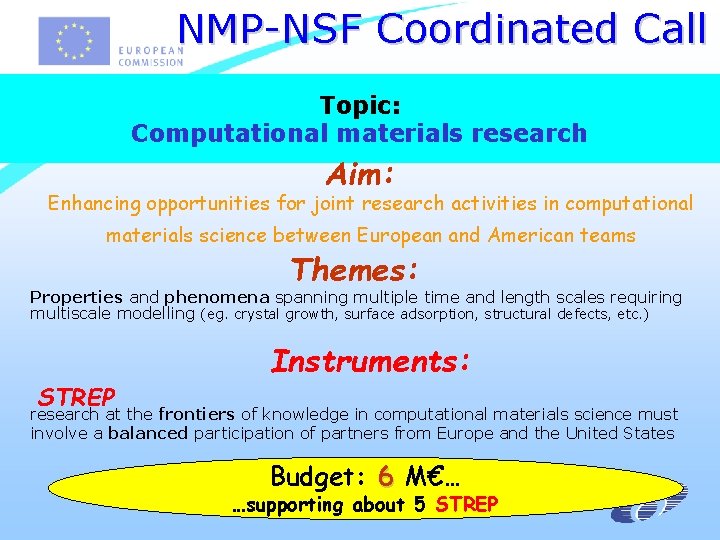 EUROPEAN COMMISSION

NMP-NSF Coordinated Call

Topic:
Computational materials research

Aim:
Enhancing opportunities for joint research activities in computational materials science between European and American teams

Themes:
Properties and phenomena spanning multiple time and length scales requiring multiscale modelling (eg. crystal growth, surface adsorption, structural defects, etc.)

Instruments:

STREP
research at the frontiers of knowledge in computational materials science must involve a balanced participation of partners from Europe and the United States

Budget: 6 M€…
…supporting about 5 STREP